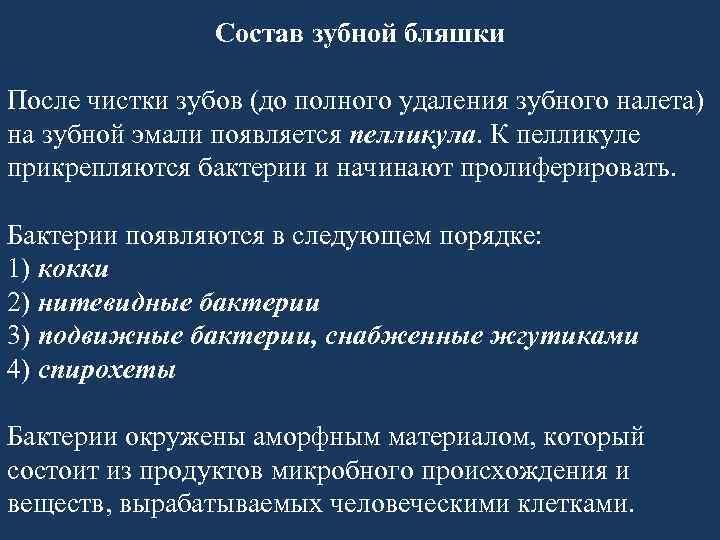 Состав зубной бляшки

После чистки зубов (до полного удаления зубного налета) на зубной эмали появляется пелликула. К пелликуле прикрепляются бактерии и начинают пролиферировать.

Бактерии появляются в следующем порядке:
1) кокки
2) нитевидные бактерии
3) подвижные бактерии, снабженные жгутиками
4) спирохеты

Бактерии окружены аморфным материалом, который состоит из продуктов микробного происхождения и веществ, вырабатываемых человеческими клетками.